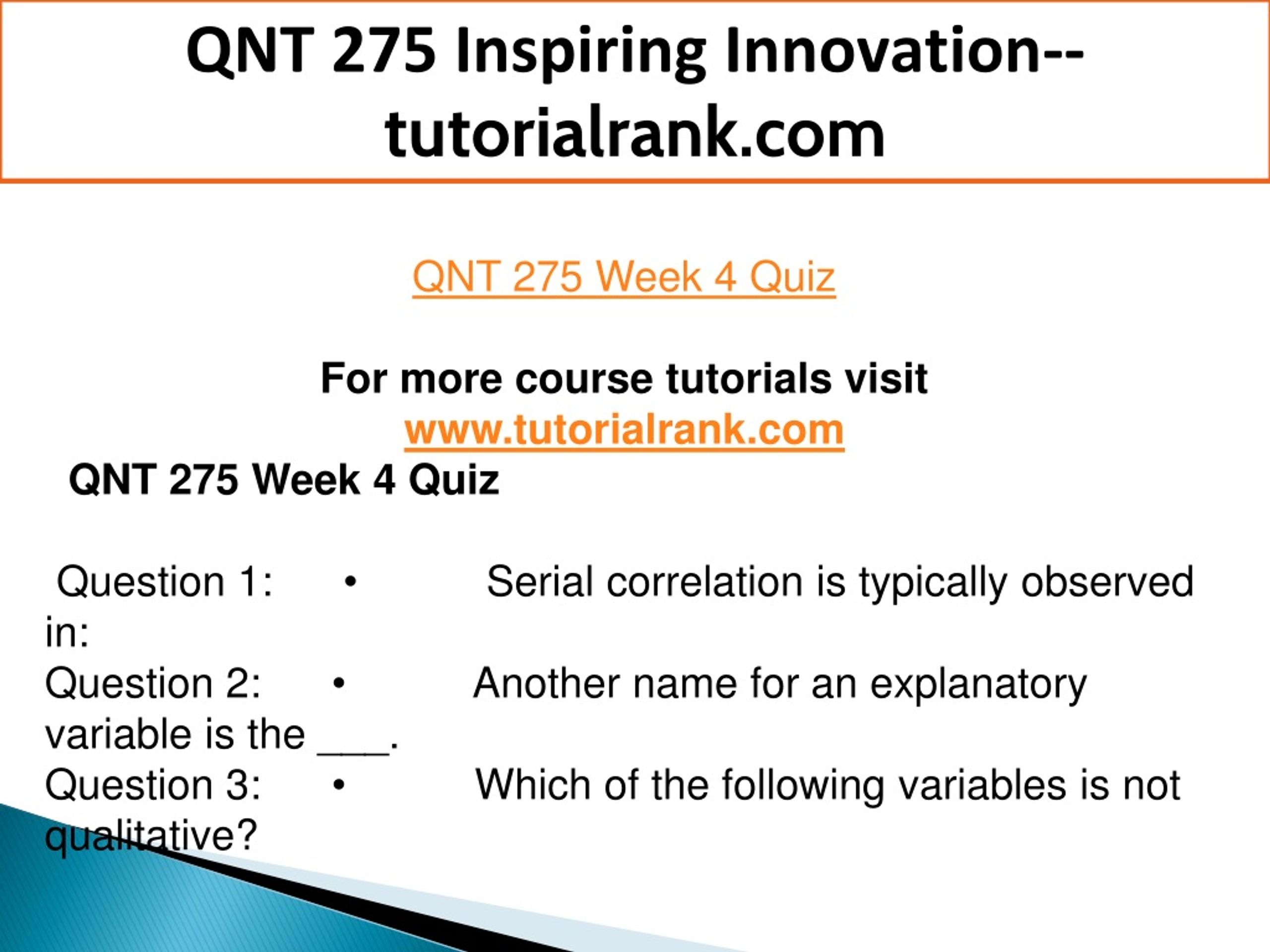 QNT 275 Inspiring Innovation--tutorialrank.com

QNT 275 Week 4 Quiz

For more course tutorials visit
www.tutorialrank.com

QNT 275 Week 4 Quiz

Question 1: • Serial correlation is typically observed in:
Question 2: • Another name for an explanatory variable is the ___.
Question 3: • Which of the following variables is not qualitative?